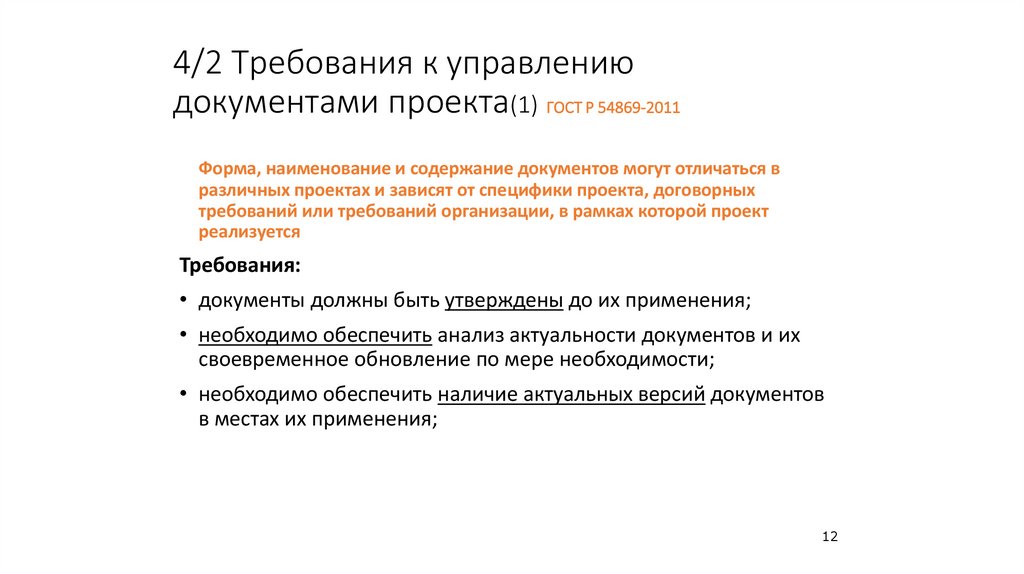 4/2 Требования к управлению документами проекта(1) ГОСТ Р 54869-2011

Форма, наименование и содержание документов могут отличаться в различных проектах и зависят от специфики проекта, договорных требований или требований организации, в рамках которой проект реализуется

Требования:

• документы должны быть утверждены до их применения;

• необходимо обеспечить анализ актуальности документов и их своевременное обновление по мере необходимости;

• необходимо обеспечить наличие актуальных версий документов в местах их применения;

12